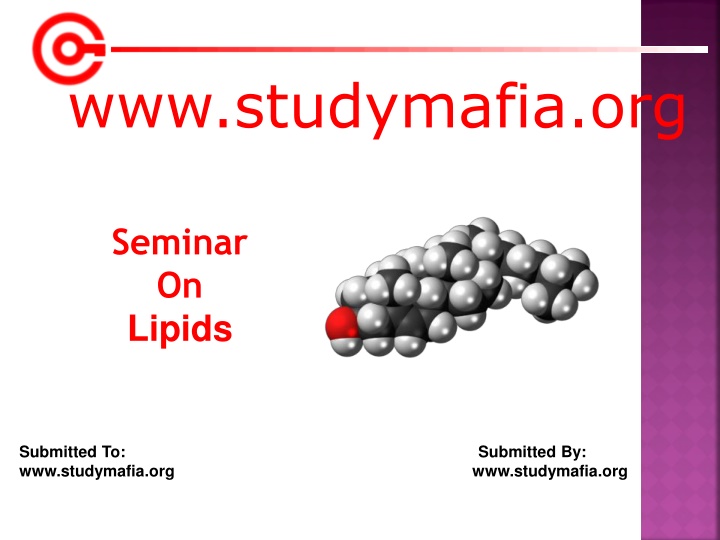 www.studymafia.org

Seminar
On
Lipids

Submitted To:
www.studymafia.org

Submitted By:
www.studymafia.org